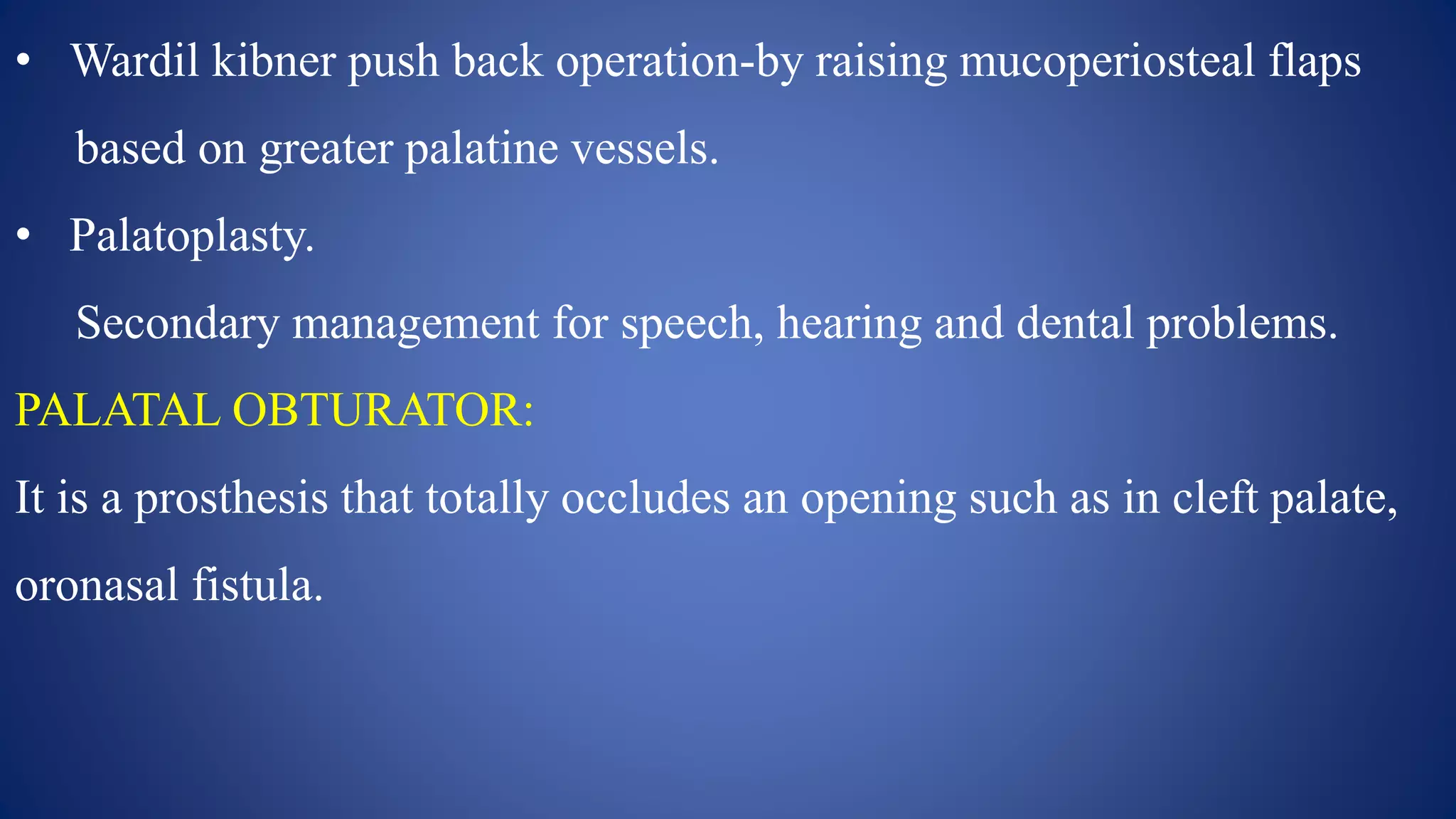 • Wardil kibner push back operation-by raising mucoperiosteal flaps based on greater palatine vessels.

• Palatoplasty.

Secondary management for speech, hearing and dental problems.

PALATAL OBTURATOR:

It is a prosthesis that totally occludes an opening such as in cleft palate, oronasal fistula.